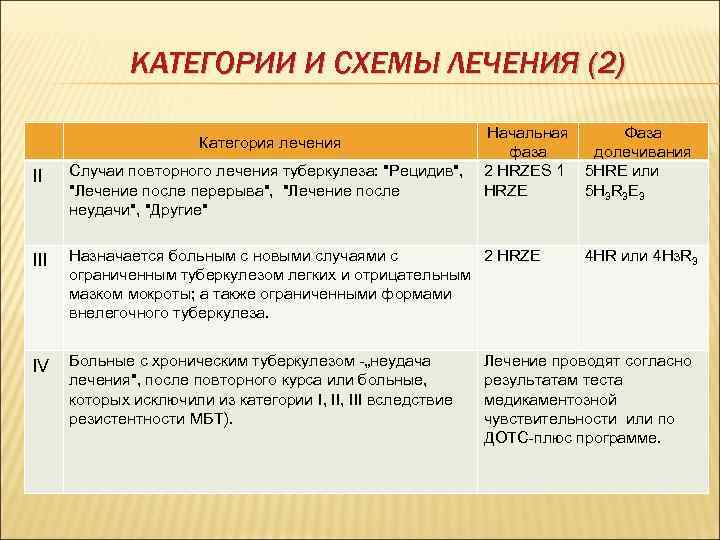 КАТЕГОРИИ И СХЕМЫ ЛЕЧЕНИЯ (2)

| | Категория лечения | Начальная фаза | Фаза долечивания |
|---|---|---|---|
| II | Случаи повторного лечения туберкулеза: "Рецидив", "Лечение после перерыва", "Лечение после неудачи", "Другие" | 2 HRZES 1 HRZE | 5HRE или $5H_3R_3E_3$ |
| III | Назначается больным с новыми случаями с ограниченным туберкулезом легких и отрицательным мазком мокроты; а также ограниченными формами внелегочного туберкулеза. | 2 HRZE | 4HR или $4H_3R_3$ |
| IV | Больные с хроническим туберкулезом -„неудача лечения", после повторного курса или больные, которых исключили из категории I, II, III вследствие резистентности МБТ). | Лечение проводят согласно результатам теста медикаментозной чувствительности или по ДОТС-плюс программе. | |